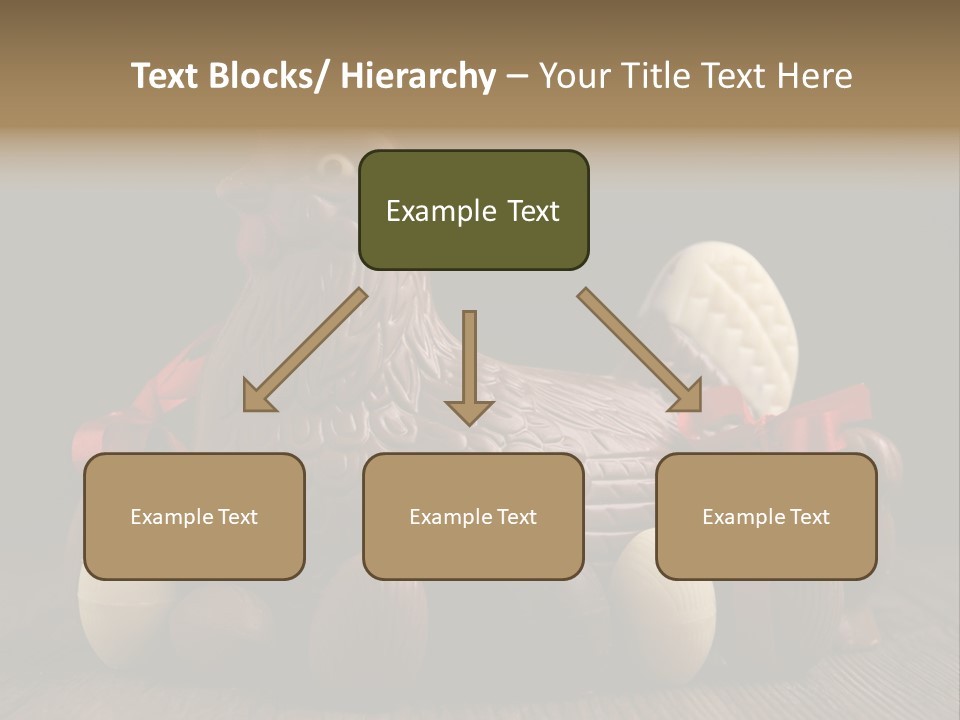 Text Blocks/ Hierarchy – Your Title Text Here

Example Text

Example Text

Example Text

Example Text